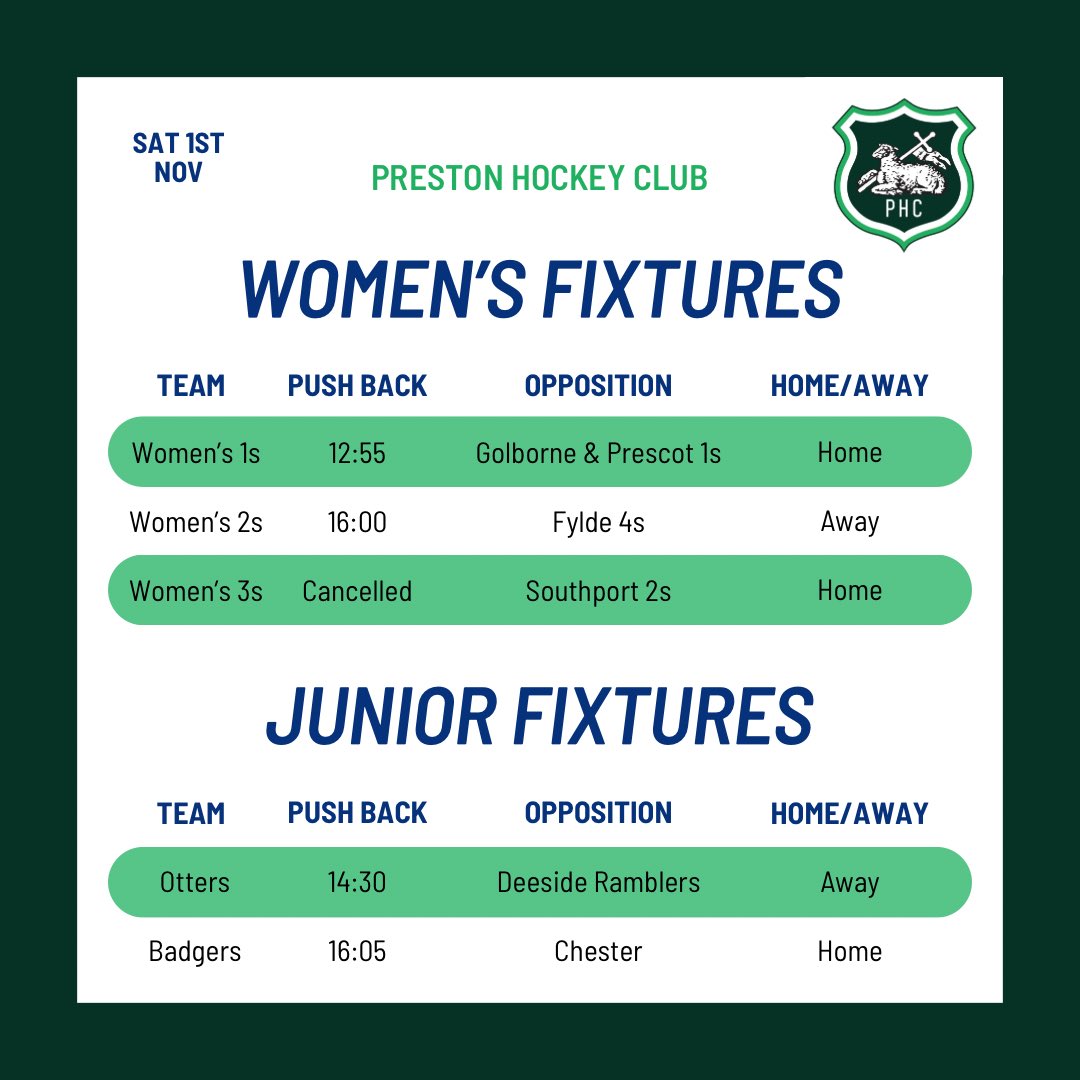 SAT 1ST NOV

PRESTON HOCKEY CLUB

PHC

WOMEN'S FIXTURES

| TEAM | PUSH BACK | OPPOSITION | HOME/AWAY |
|---|---|---|---|
| Women's 1s | 12:55 | Golborne & Prescot 1s | Home |
| Women's 2s | 16:00 | Fylde 4s | Away |
| Women's 3s | Cancelled | Southport 2s | Home |

JUNIOR FIXTURES

| TEAM | PUSH BACK | OPPOSITION | HOME/AWAY |
|---|---|---|---|
| Otters | 14:30 | Deeside Ramblers | Away |
| Badgers | 16:05 | Chester | Home |